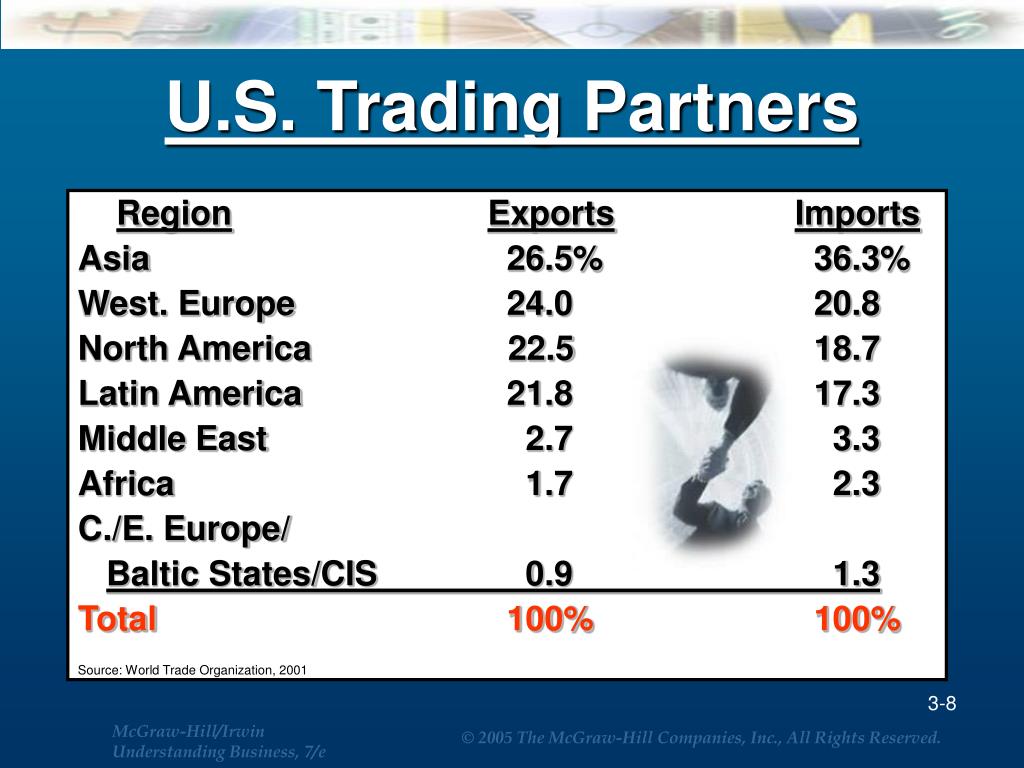 U.S. Trading Partners

| Region | Exports | Imports |
|---|---|---|
| Asia | 26.5% | 36.3% |
| West. Europe | 24.0 | 20.8 |
| North America | 22.5 | 18.7 |
| Latin America | 21.8 | 17.3 |
| Middle East | 2.7 | 3.3 |
| Africa | 1.7 | 2.3 |
| C./E. Europe/ Baltic States/CIS | 0.9 | 1.3 |
| Total | 100% | 100% |

Source: World Trade Organization, 2001

3-8

McGraw-Hill/Irwin
Understanding Business, 7/e

© 2005 The McGraw-Hill Companies, Inc., All Rights Reserved.